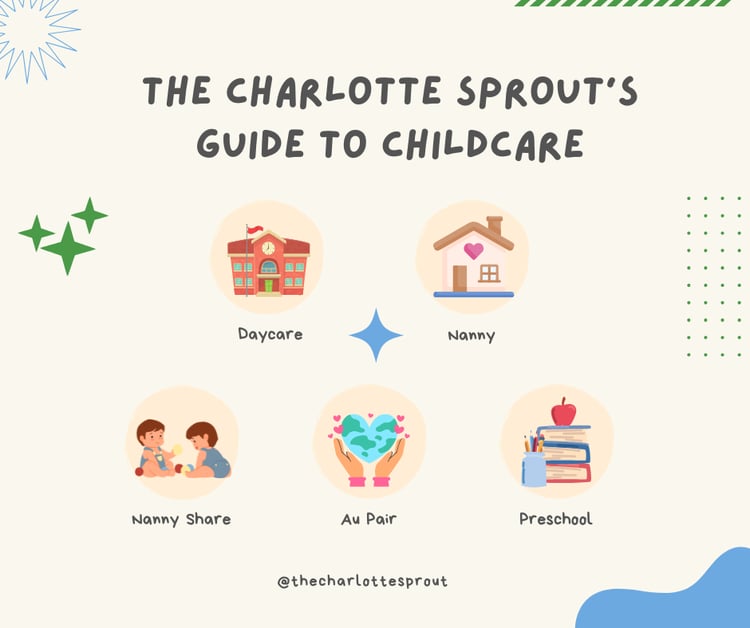 THE CHARLOTTE SPROUT'S GUIDE TO CHILDCARE

Daycare

Nanny

Nanny Share

Au Pair

Preschool

@thecharlottesprout